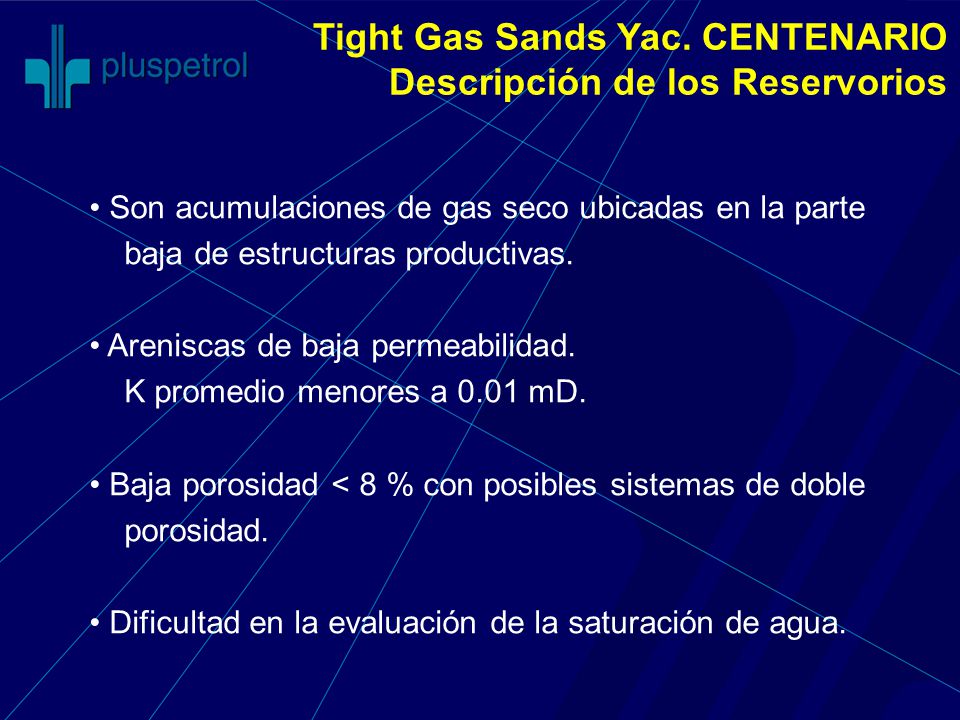 pluspetrol

Tight Gas Sands Yac. CENTENARIO
Descripción de los Reservorios

• Son acumulaciones de gas seco ubicadas en la parte baja de estructuras productivas.

• Areniscas de baja permeabilidad.
K promedio menores a 0.01 mD.

• Baja porosidad < 8 % con posibles sistemas de doble porosidad.

• Dificultad en la evaluación de la saturación de agua.